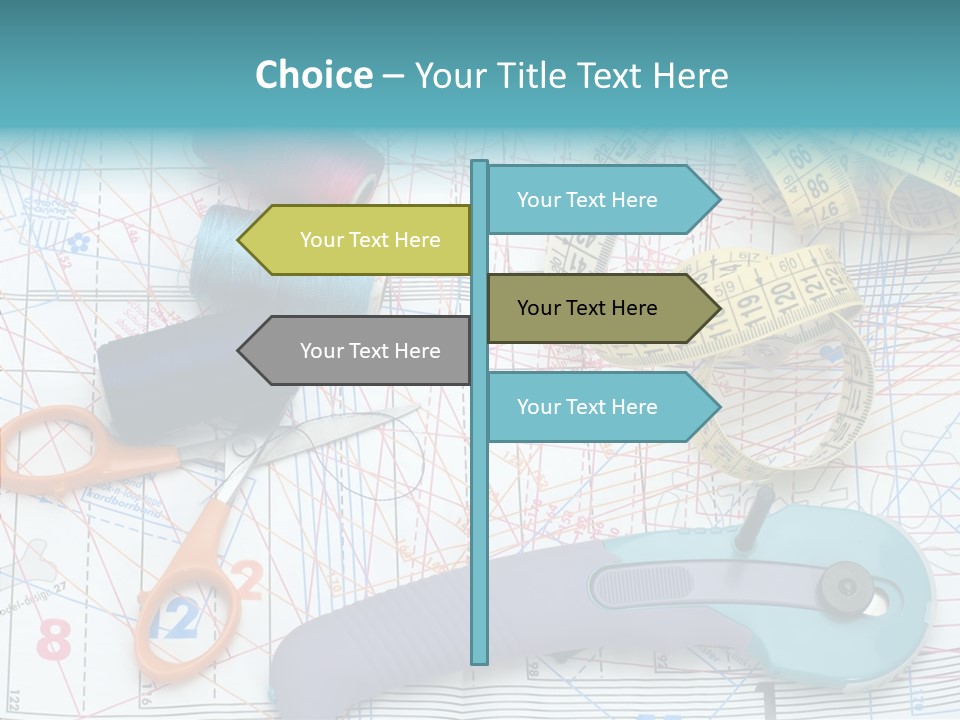 Choice – Your Title Text Here

Your Text Here

Your Text Here

Your Text Here

Your Text Here

Your Text Here